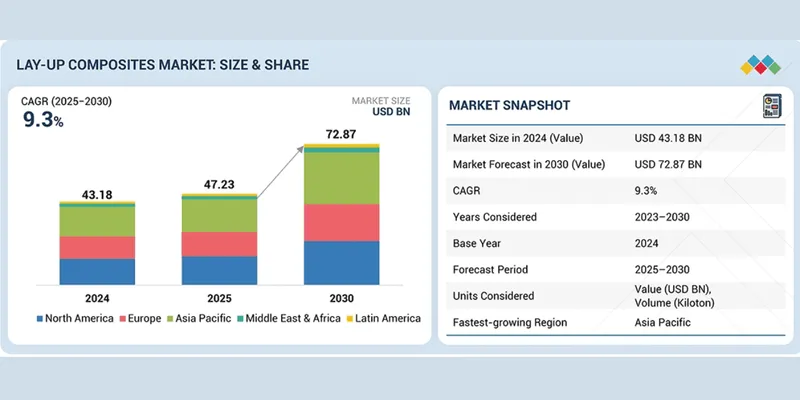 LAY-UP COMPOSITES MARKET: SIZE & SHARE

CAGR (2025–2030)
9.3%

MARKET SIZE
USD BN

43.18
47.23
72.87

2024
2025
2030

North America
Europe
Asia Pacific
Middle East & Africa
Latin America

MARKET SNAPSHOT

| | |
|---|---|
| Market Size in 2024 (Value) | USD 43.18 BN |
| Market Forecast in 2030 (Value) | USD 72.87 BN |
| CAGR | 9.3% |
| Years Considered | 2023–2030 |
| Base Year | 2024 |
| Forecast Period | 2025–2030 |
| Units Considered | Value (USD BN), Volume (Kiloton) |
| Fastest-growing Region | Asia Pacific |